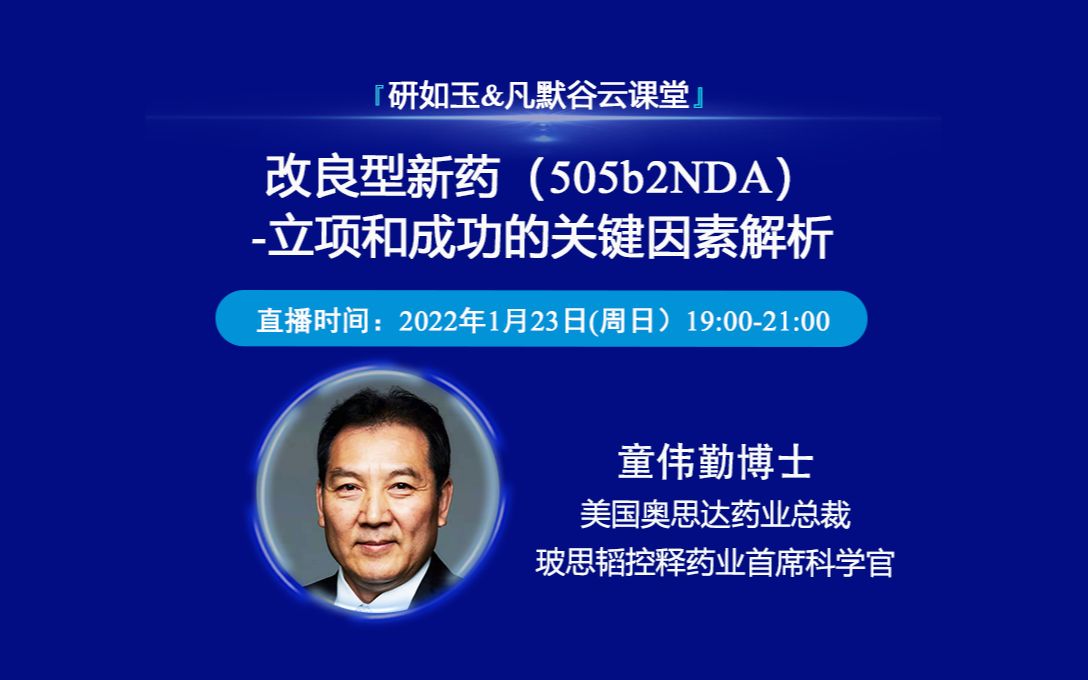 『研如玉&凡默谷云课堂』

改良型新药（505b2NDA）
-立项和成功的关键因素解析

直播时间：2022年1月23日(周日）19:00-21:00

童伟勤博士
美国奥思达药业总裁
玻思韬控释药业首席科学官